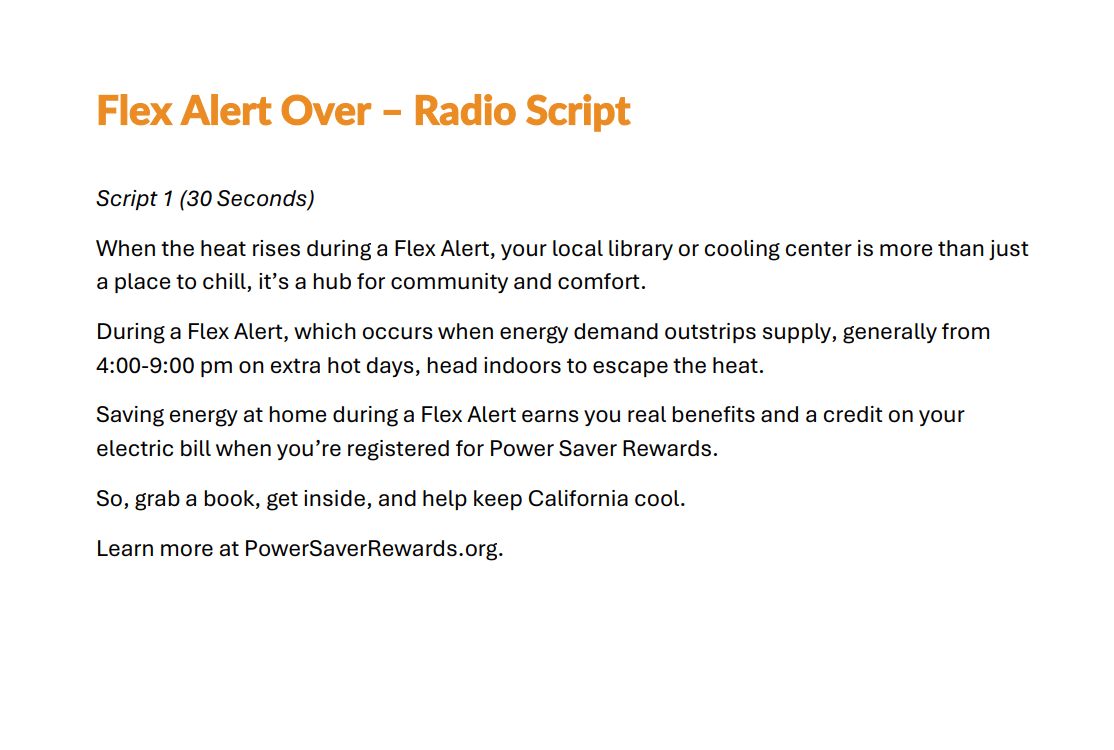 Flex Alert Over – Radio Script

Script 1 (30 Seconds)

When the heat rises during a Flex Alert, your local library or cooling center is more than just a place to chill, it’s a hub for community and comfort.

During a Flex Alert, which occurs when energy demand outstrips supply, generally from 4:00-9:00 pm on extra hot days, head indoors to escape the heat.

Saving energy at home during a Flex Alert earns you real benefits and a credit on your electric bill when you’re registered for Power Saver Rewards.

So, grab a book, get inside, and help keep California cool.

Learn more at PowerSaverRewards.org.